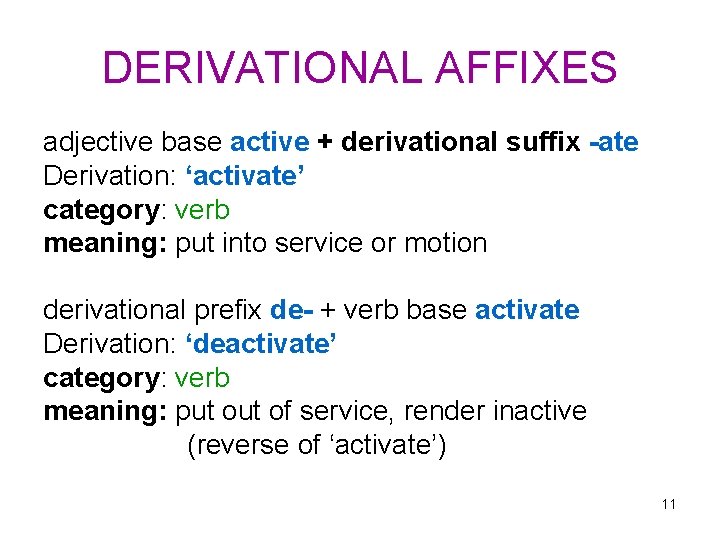 DERIVATIONAL AFFIXES

adjective base active + derivational suffix -ate
Derivation: ‘activate’
category: verb
meaning: put into service or motion

derivational prefix de- + verb base activate
Derivation: ‘deactivate’
category: verb
meaning: put out of service, render inactive
(reverse of ‘activate’)

11